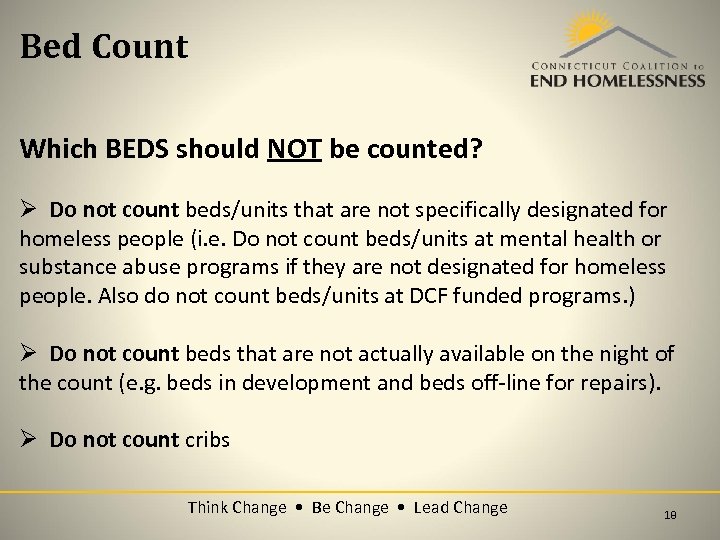 Bed Count

CONNECTICUT COALITION to END HOMELESSNESS

Which BEDS should NOT be counted?

➢ Do not count beds/units that are not specifically designated for homeless people (i.e. Do not count beds/units at mental health or substance abuse programs if they are not designated for homeless people. Also do not count beds/units at DCF funded programs.)

➢ Do not count beds that are not actually available on the night of the count (e.g. beds in development and beds off-line for repairs).

➢ Do not count cribs

Think Change • Be Change • Lead Change

19